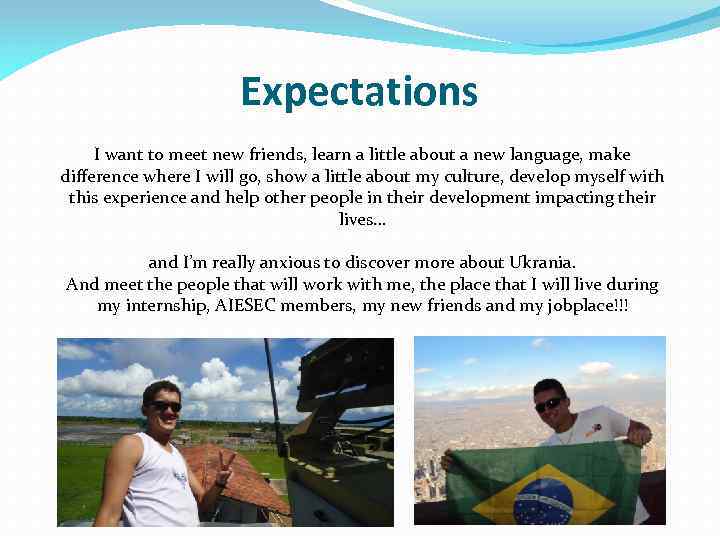 Expectations

I want to meet new friends, learn a little about a new language, make difference where I will go, show a little about my culture, develop myself with this experience and help other people in their development impacting their lives...

and I'm really anxious to discover more about Ukrania.
And meet the people that will work with me, the place that I will live during my internship, AIESEC members, my new friends and my jobplace!!!